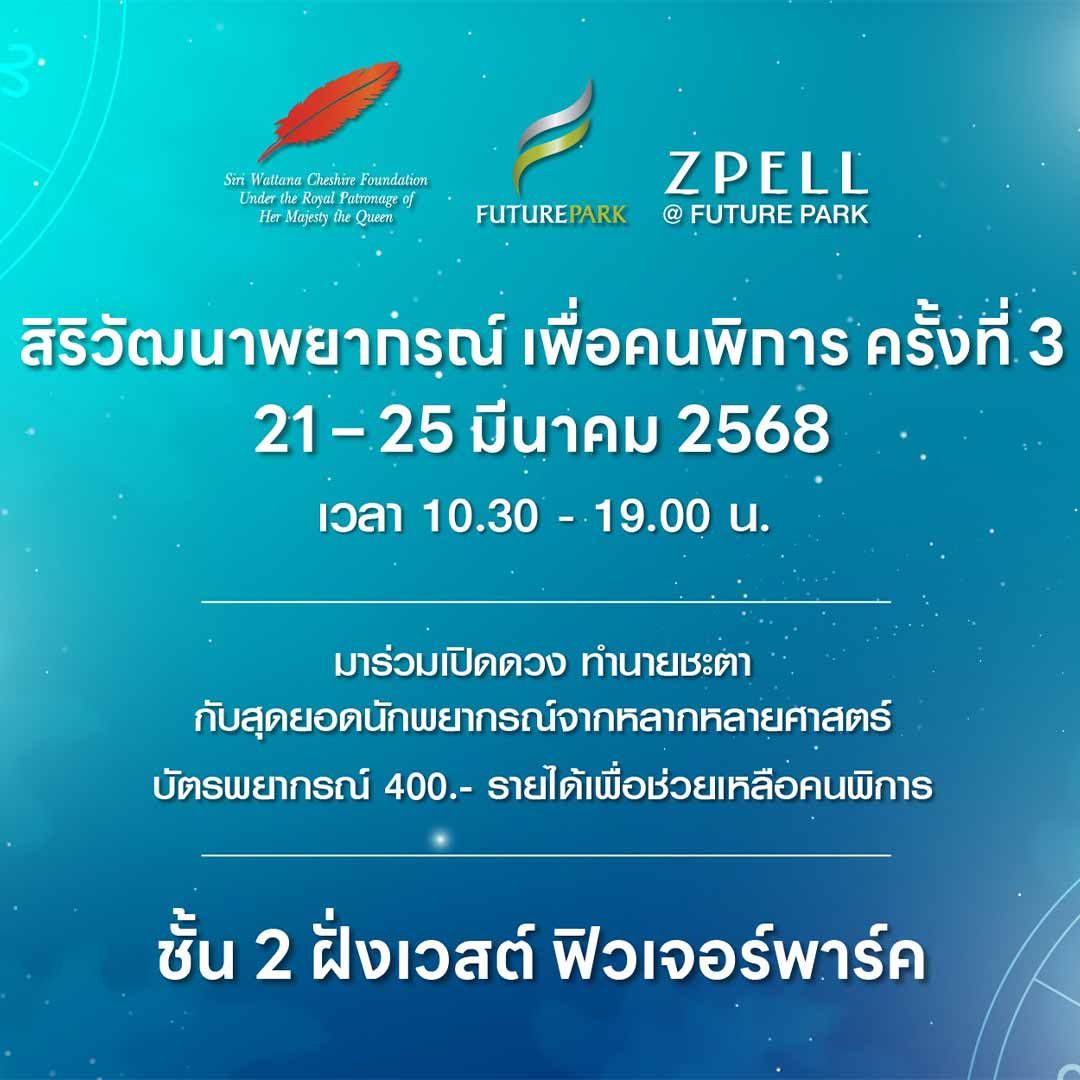 Siri Wattana Cheshire Foundation
Under the Royal Patronage of
Her Majesty the Queen

FUTUREPARK

ZPELL
@ FUTURE PARK

สิริวัฒนาพยากรณ์ เพื่อคนพิการ ครั้งที่ 3
21 – 25 มีนาคม 2568
เวลา 10.30 - 19.00 น.

มาร่วมเปิดดวง ทำนายชะตา
กับสุดยอดนักพยากรณ์จากหลากหลายศาสตร์
บัตรพยากรณ์ 400.- รายได้เพื่อช่วยเหลือคนพิการ

ชั้น 2 ฝั่งเวสต์ ฟิวเจอร์พาร์ค